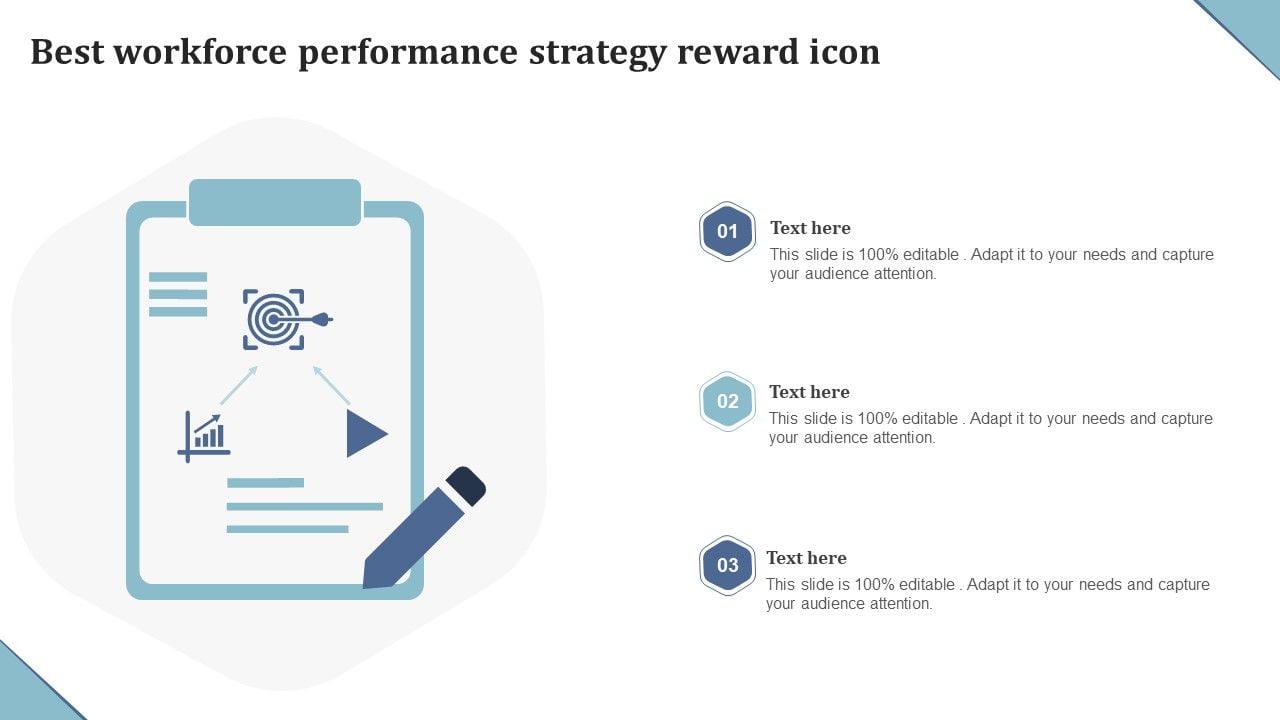 Best workforce performance strategy reward icon

01
Text here
This slide is 100% editable . Adapt it to your needs and capture your audience attention.

02
Text here
This slide is 100% editable . Adapt it to your needs and capture your audience attention.

03
Text here
This slide is 100% editable . Adapt it to your needs and capture your audience attention.